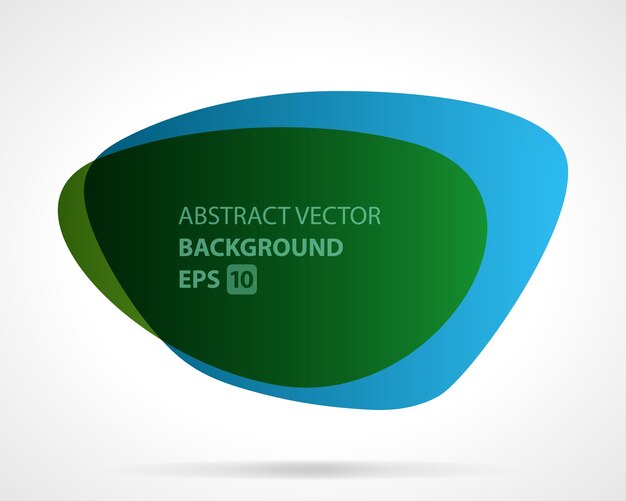 ABSTRACT VECTOR
BACKGROUND
EPS 10